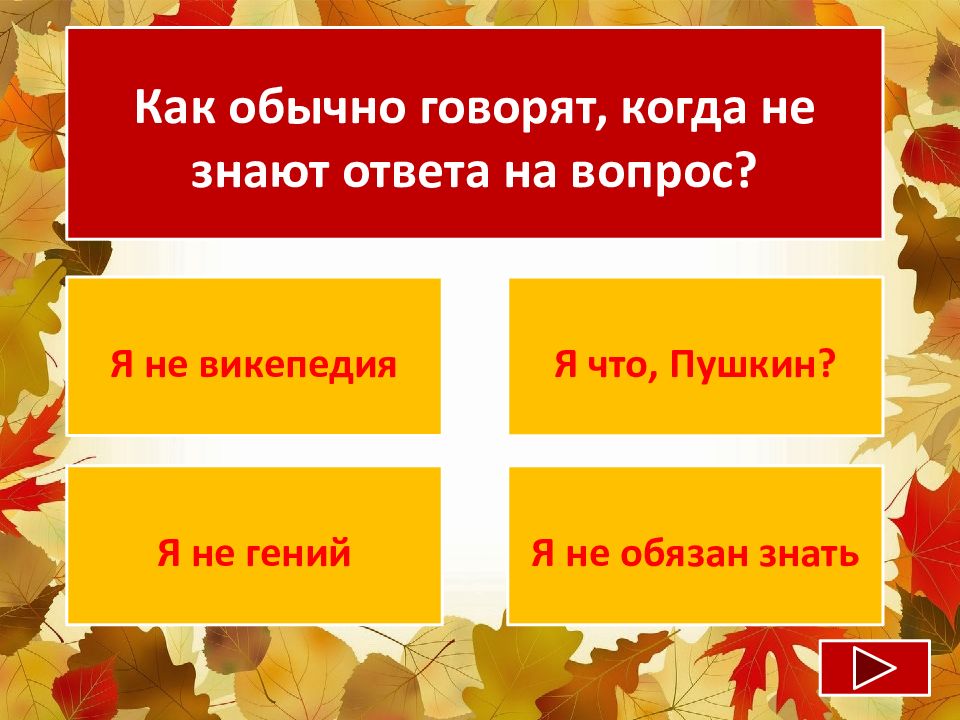 Как обычно говорят, когда не знают ответа на вопрос?

Я не викепедия

Я что, Пушкин?

Я не гений

Я не обязан знать